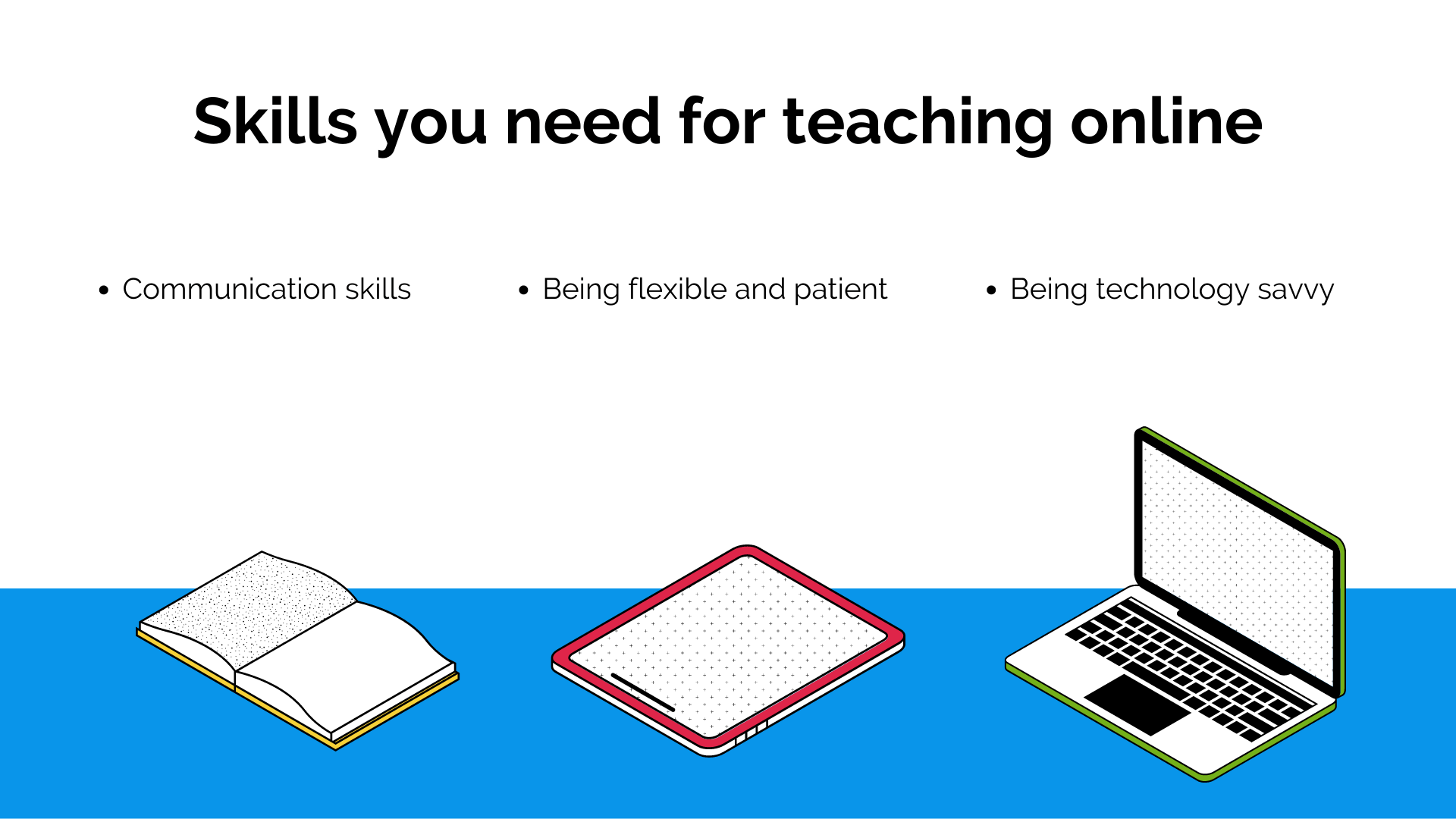 Skills you need for teaching online

• Communication skills

• Being flexible and patient

• Being technology savvy